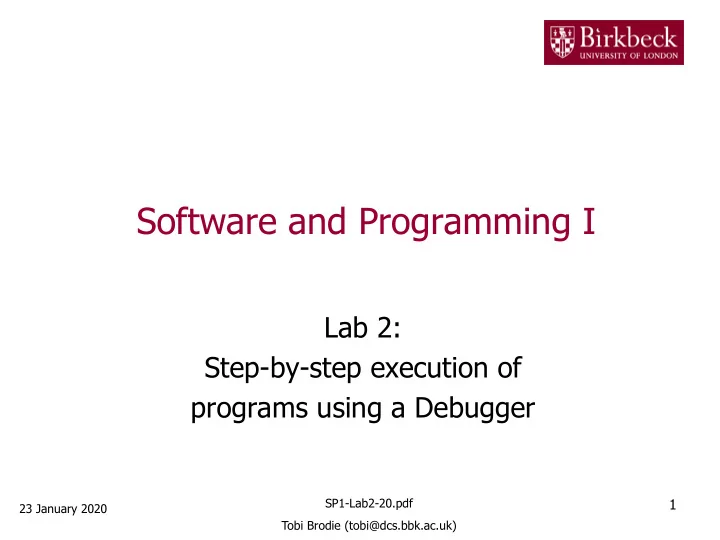 Birkbeck
UNIVERSITY OF LONDON

Software and Programming I

Lab 2:
Step-by-step execution of programs using a Debugger

23 January 2020

SP1-Lab2-20.pdf

Tobi Brodie (tobi@dcs.bbk.ac.uk)

1